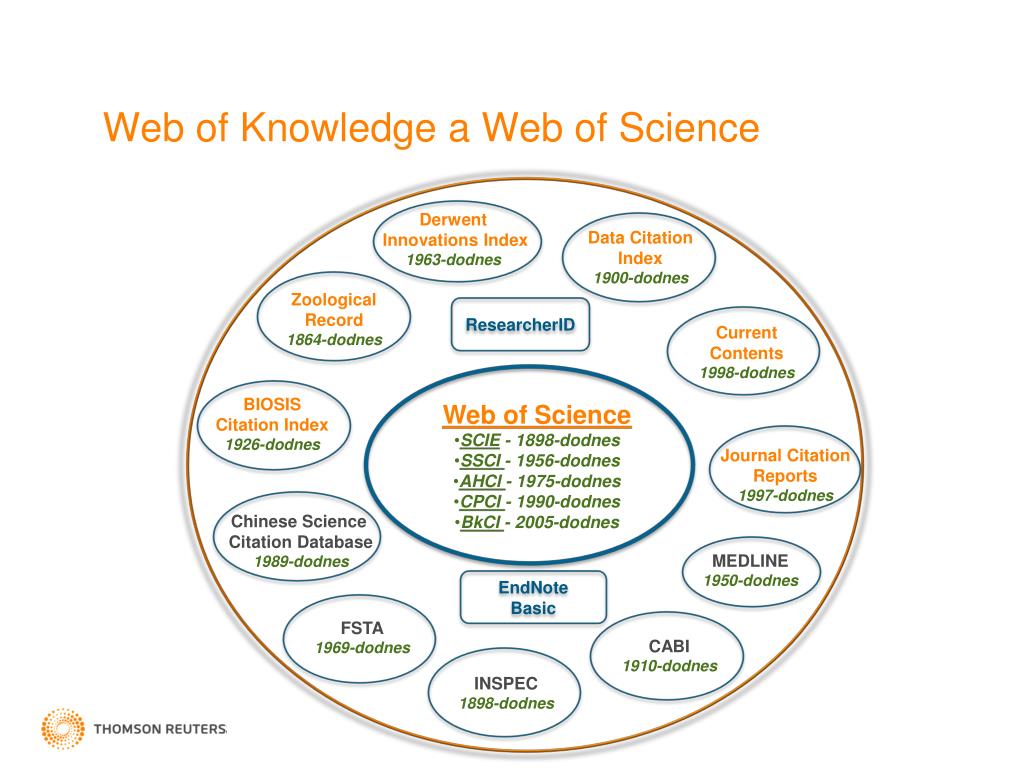 Web of Knowledge a Web of Science

Derwent Innovations Index
1963-dodnes

Data Citation Index
1900-dodnes

Zoological Record
1864-dodnes

ResearcherID

Current Contents
1998-dodnes

BIOSIS Citation Index
1926-dodnes

Web of Science
•SCIE - 1898-dodnes
•SSCI - 1956-dodnes
•AHCI - 1975-dodnes
•CPCI - 1990-dodnes
•BkCI - 2005-dodnes

Journal Citation Reports
1997-dodnes

Chinese Science Citation Database
1989-dodnes

MEDLINE
1950-dodnes

EndNote Basic

FSTA
1969-dodnes

CABI
1910-dodnes

INSPEC
1898-dodnes

THOMSON REUTERS